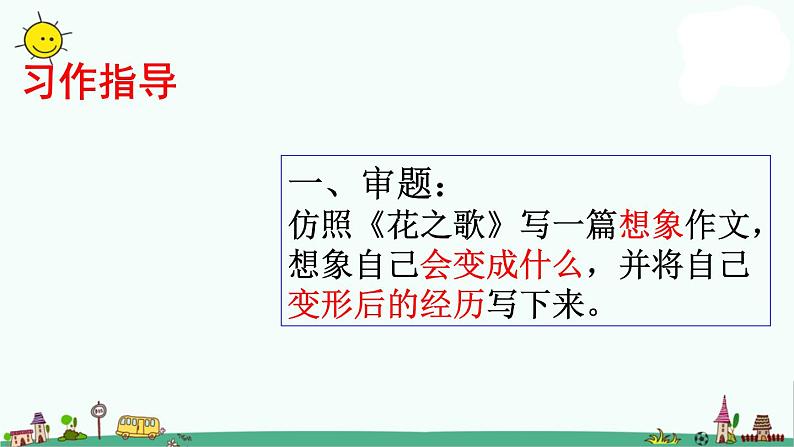 习作指导

一、审题：
仿照《花之歌》写一篇想象作文，想象自己会变成什么，并将自己变形后的经历写下来。